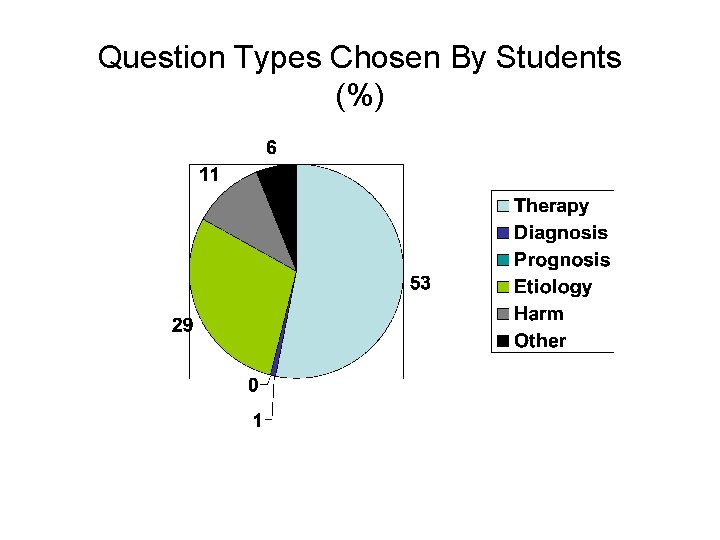 Question Types Chosen By Students (%)

6

11

53

29

0

1

Therapy
Diagnosis
Prognosis
Etiology
Harm
Other